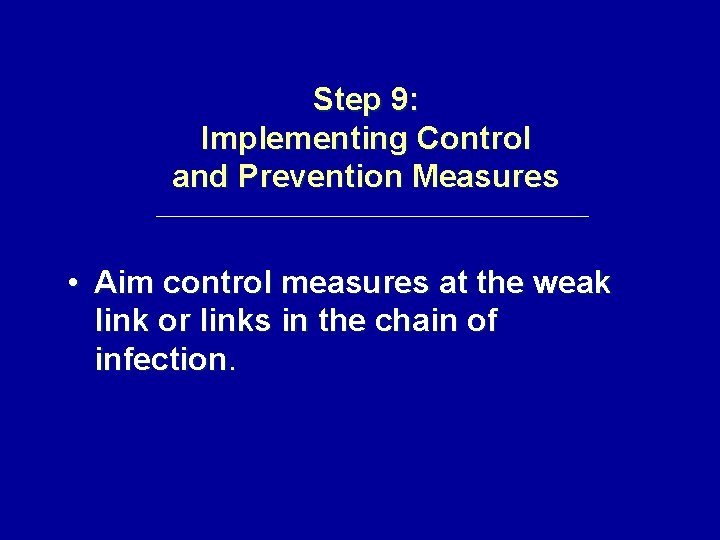 Step 9:
Implementing Control
and Prevention Measures

• Aim control measures at the weak link or links in the chain of infection.